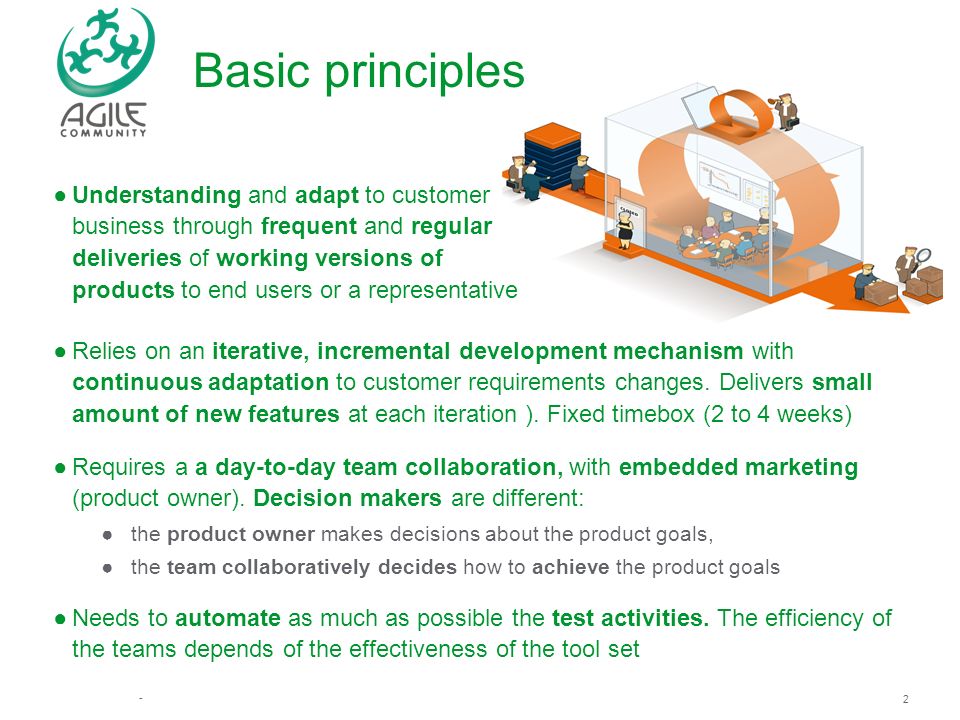 AGILE COMMUNITY

Basic principles

CLOSED

● Understanding and adapt to customer business through frequent and regular deliveries of working versions of products to end users or a representative

● Relies on an iterative, incremental development mechanism with continuous adaptation to customer requirements changes. Delivers small amount of new features at each iteration ). Fixed timebox (2 to 4 weeks)

● Requires a a day-to-day team collaboration, with embedded marketing (product owner). Decision makers are different:

● the product owner makes decisions about the product goals,

● the team collaboratively decides how to achieve the product goals

● Needs to automate as much as possible the test activities. The efficiency of the teams depends of the effectiveness of the tool set

-

2